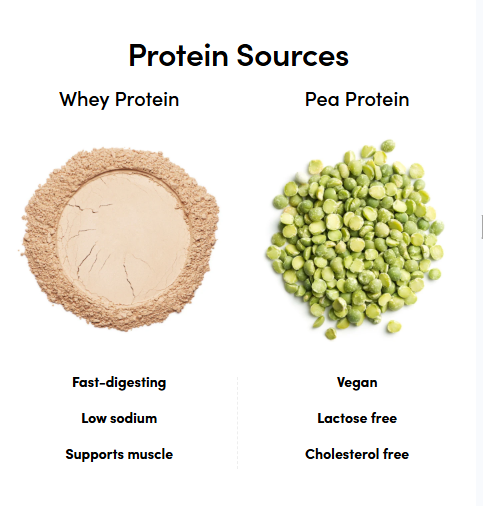 Protein Sources

Whey Protein

Fast-digesting

Low sodium

Supports muscle

Pea Protein

Vegan

Lactose free

Cholesterol free